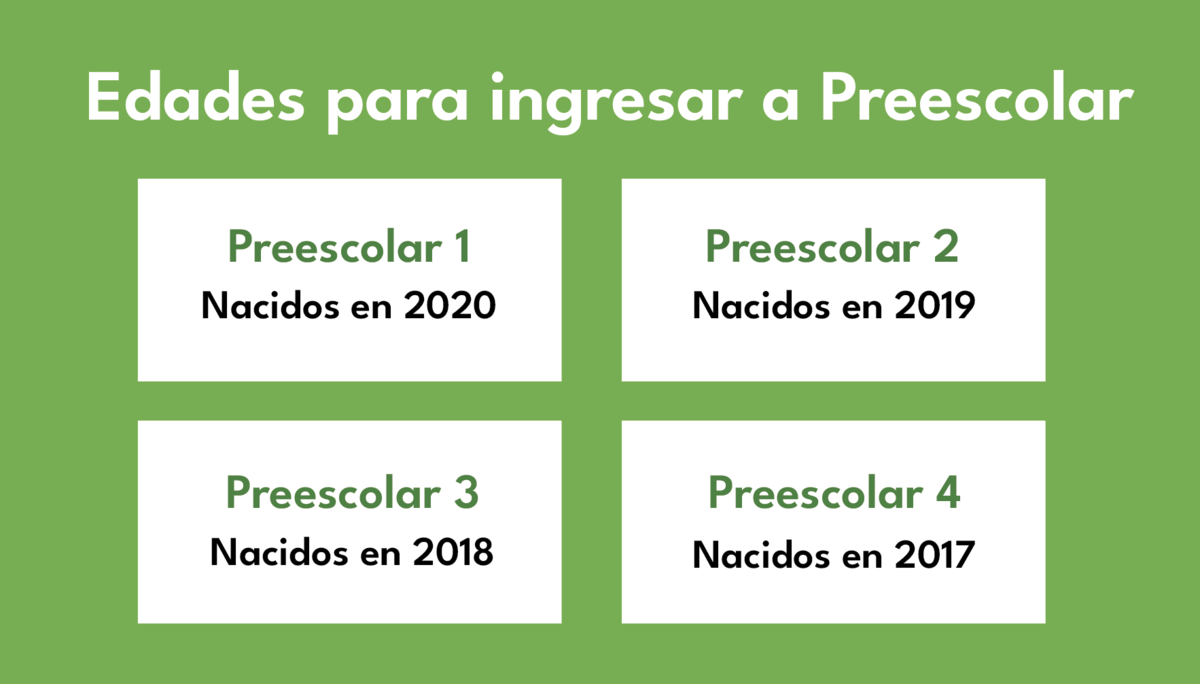 Edades para ingresar a Preescolar

Preescolar 1
Nacidos en 2020

Preescolar 2
Nacidos en 2019

Preescolar 3
Nacidos en 2018

Preescolar 4
Nacidos en 2017